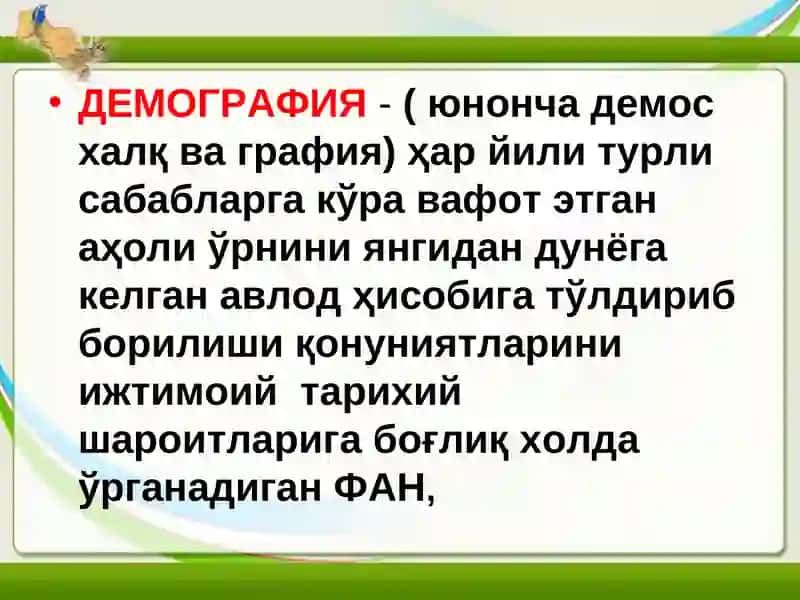 • ДЕМОГРАФИЯ - ( юнонча демос халқ ва графия) ҳар йили турли сабабларга кўра вафот этган аҳоли ўрнини янгидан дунёга келган авлод ҳисобига тўлдириб борилиши қонуниятларини ижтимоий тарихий шароитларига боғлиқ холда ўрганадиган ФАН,